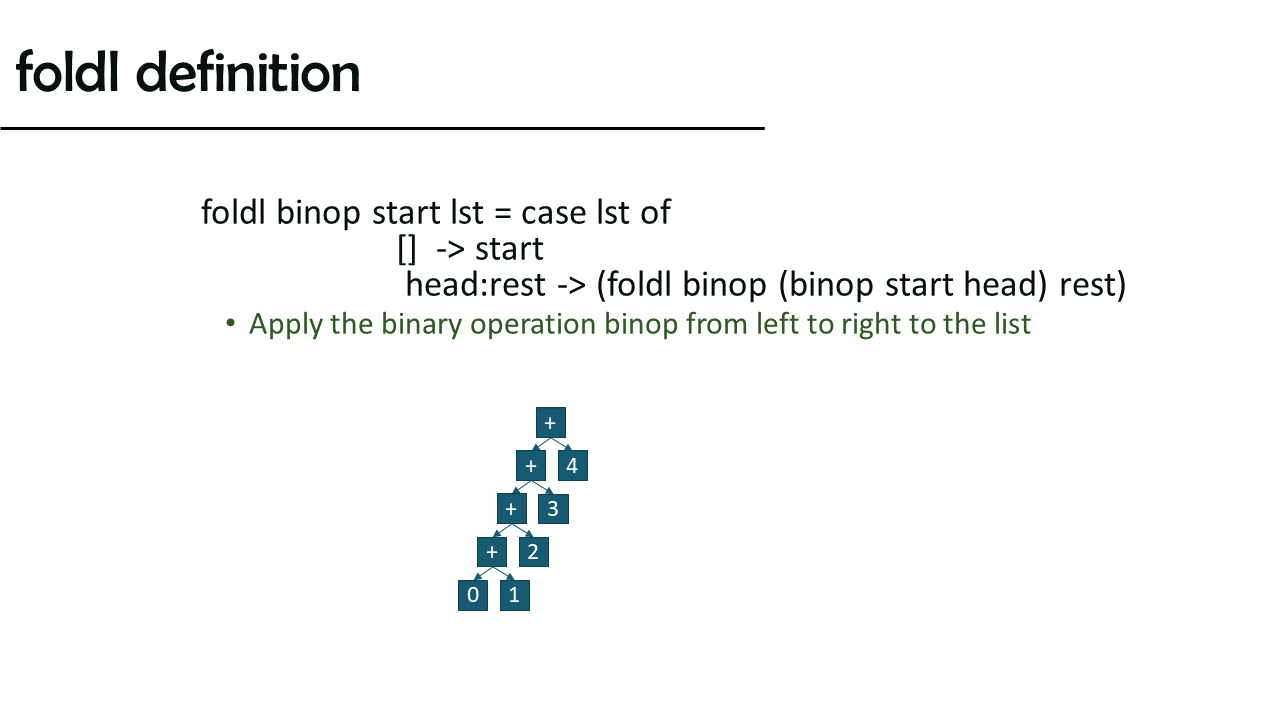 foldl definition

foldl binop start lst = case lst of
[] -> start
head:rest -> (foldl binop (binop start head) rest)

• Apply the binary operation binop from left to right to the list

+
+ 4
+ 3
+ 2
0 1